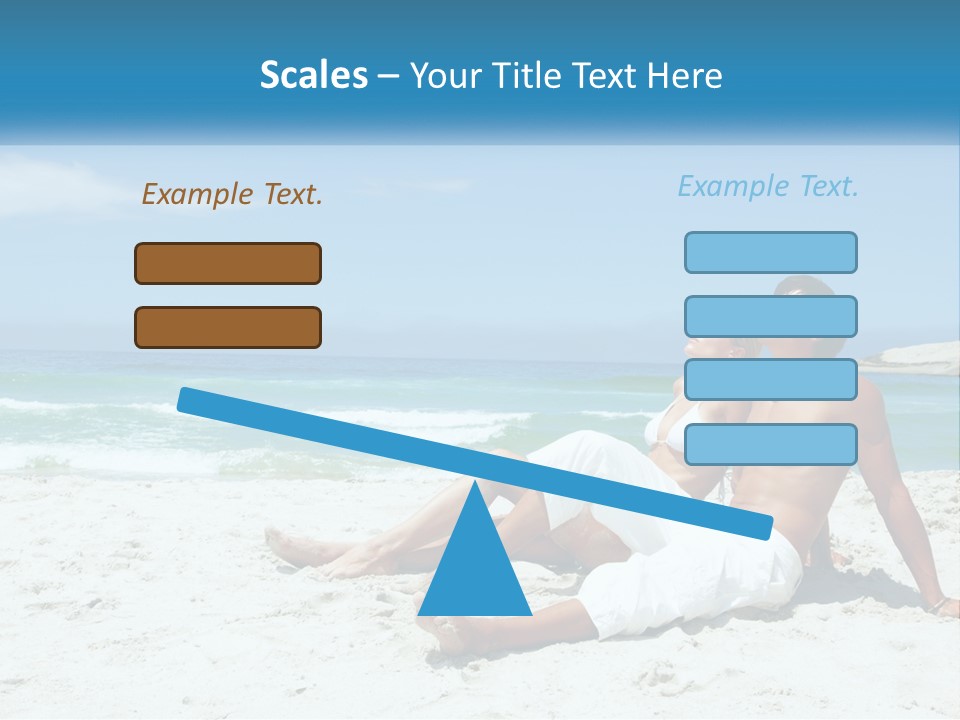 Scales – Your Title Text Here

Example Text.

Example Text.